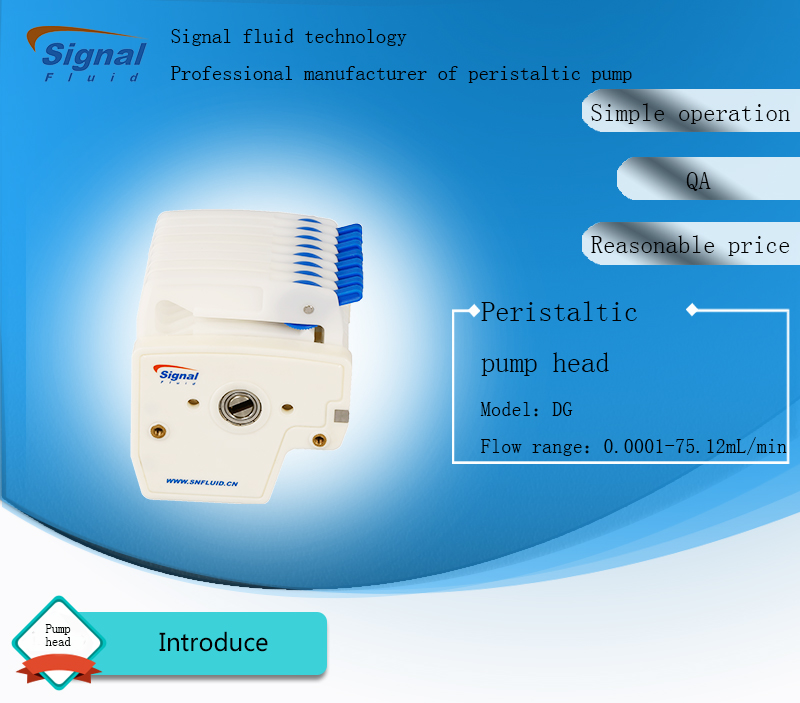 Signal
Fluid

Signal fluid technology

Professional manufacturer of peristaltic pump

Simple operation

QA

Reasonable price

Signal
Fluid

WWW.SNFLUID.CN

Peristaltic

pump head

Model: DG

Flow range: 0.0001-75.12mL/min

Pump head

Introduce